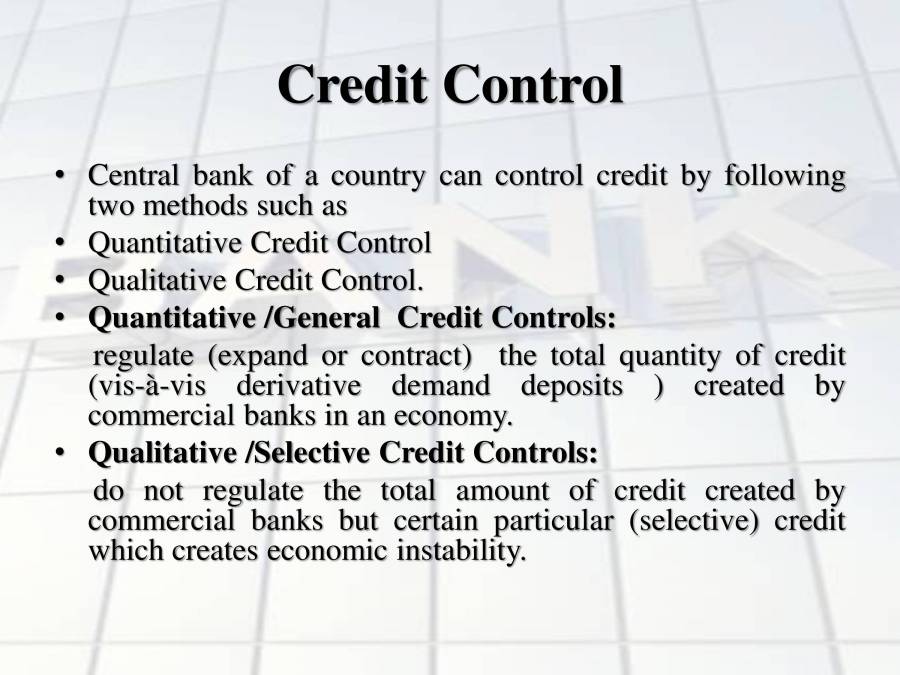 Credit Control

• Central bank of a country can control credit by following two methods such as
• Quantitative Credit Control
• Qualitative Credit Control.
• Quantitative /General Credit Controls:
regulate (expand or contract) the total quantity of credit (vis-à-vis derivative demand deposits ) created by commercial banks in an economy.
• Qualitative /Selective Credit Controls:
do not regulate the total amount of credit created by commercial banks but certain particular (selective) credit which creates economic instability.